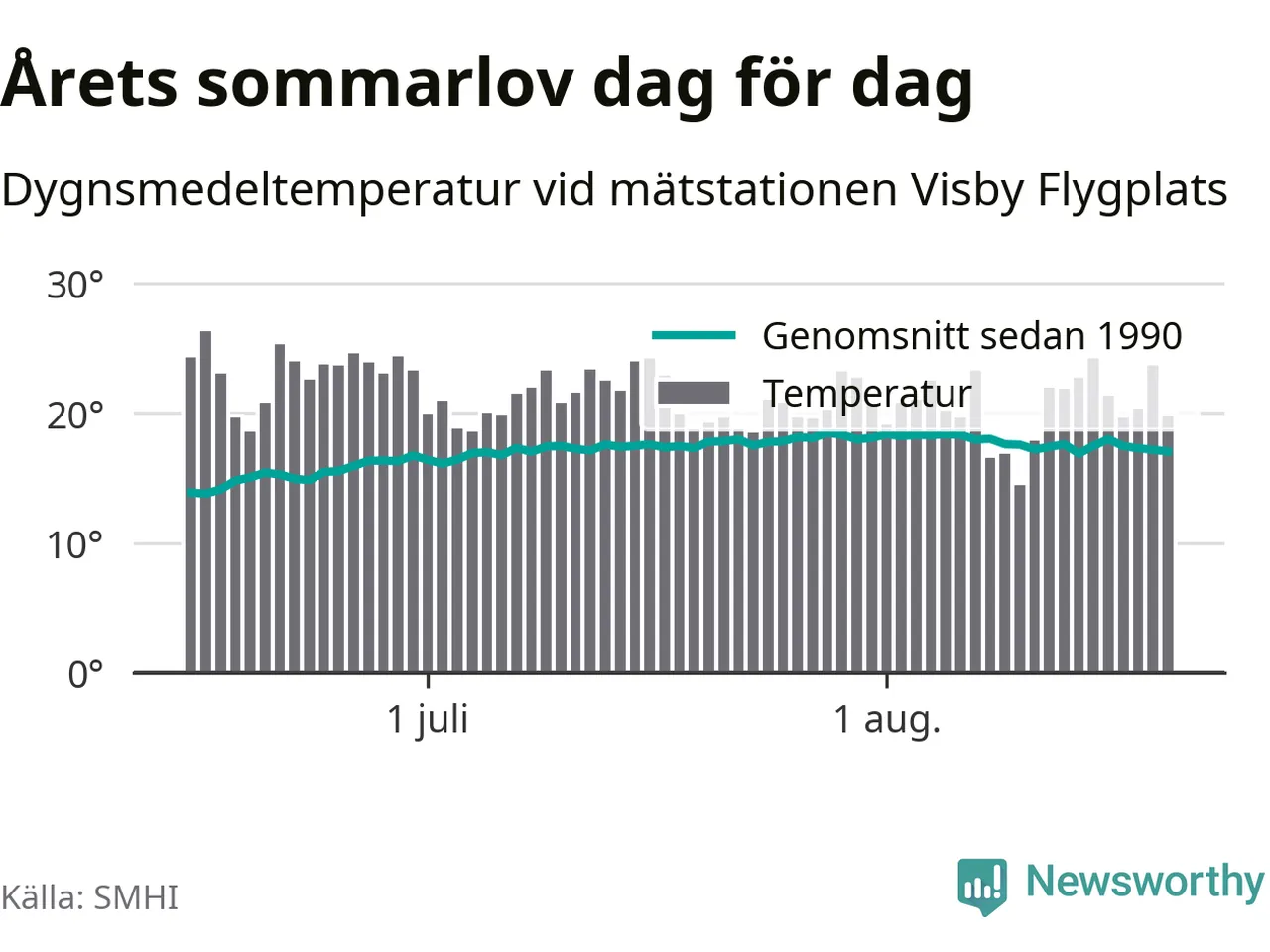 Årets sommarlov dag för dag

Dygnsmedeltemperatur vid mätstationen Visby Flygplats

30°
20°
10°
0°

Genomsnitt sedan 1990
Temperatur

1 juli
1 aug.

Källa: SMHI

Newsworthy